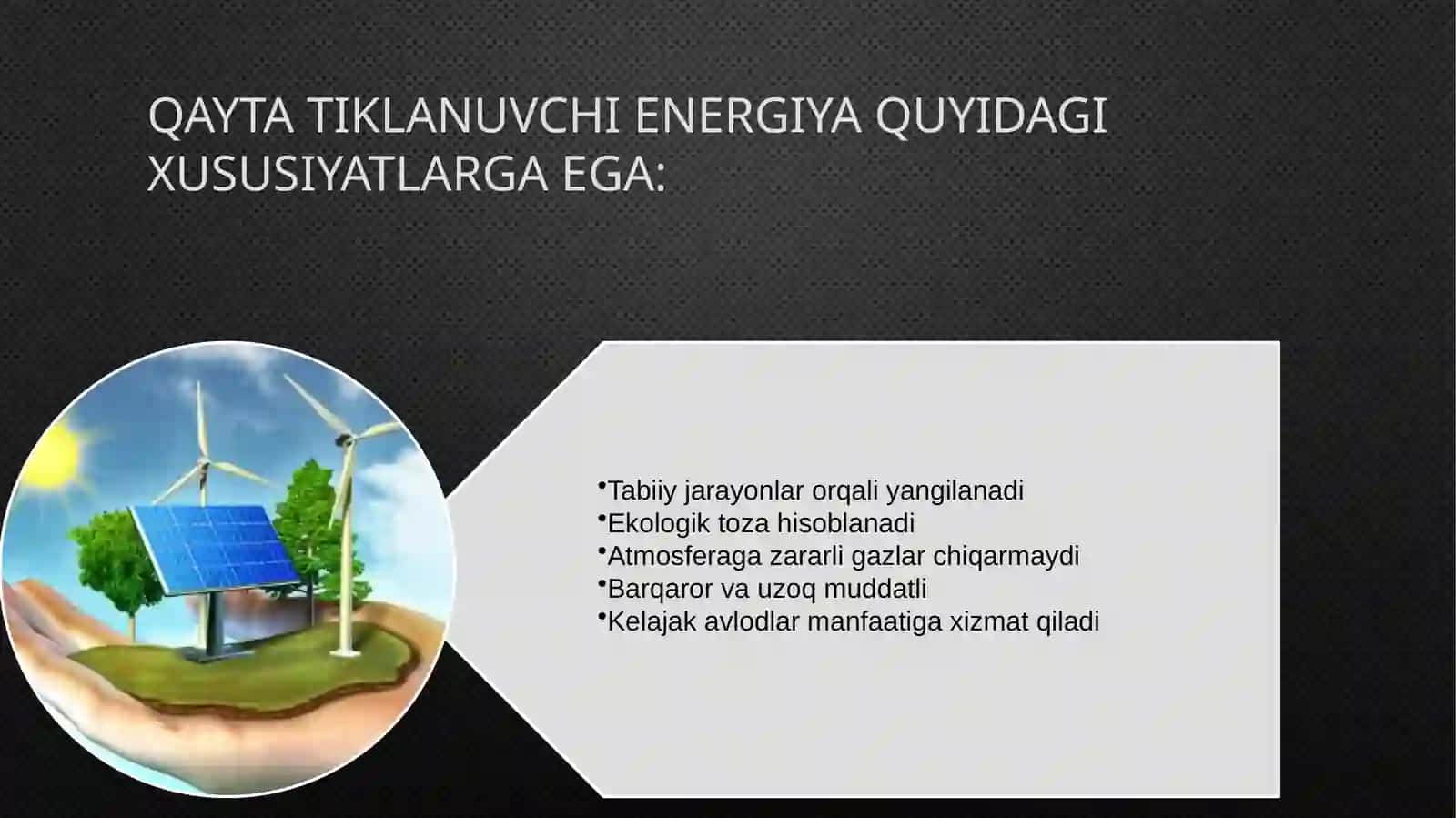 QAYTA TIKLANUVCHI ENERGIYA QUYIDAGI XUSUSIYATLARGA EGA:

•Tabiiy jarayonlar orqali yangilanadi
•Ekologik toza hisoblanadi
•Atmosferaga zararli gazlar chiqarmaydi
•Barqaror va uzoq muddatli
•Kelajak avlodlar manfaatiga xizmat qiladi